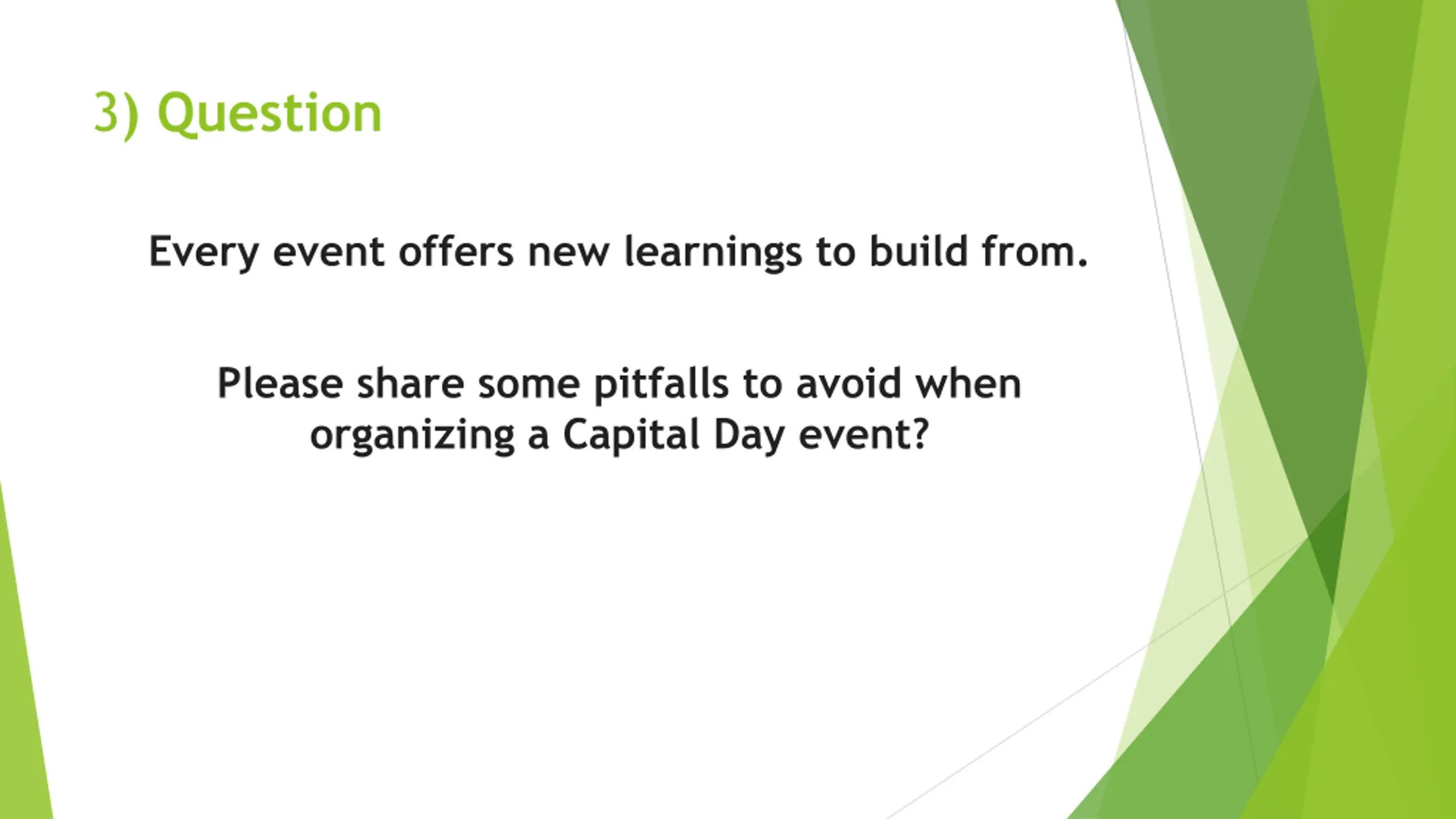 3) Question

Every event offers new learnings to build from.

Please share some pitfalls to avoid when organizing a Capital Day event?